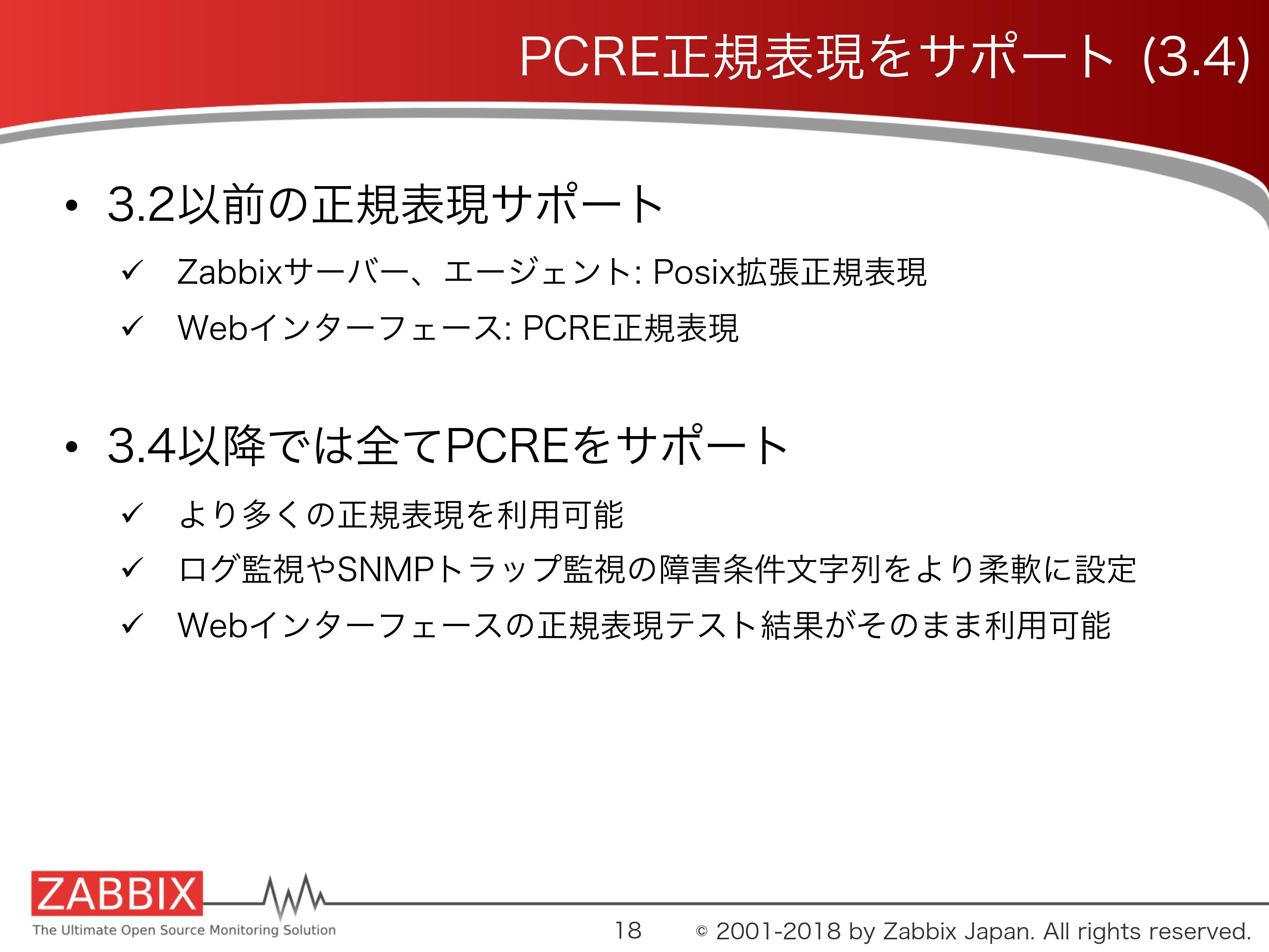 PCRE正規表現をサポート (3.4)

• 3.2以前の正規表現サポート

✓ Zabbixサーバー、エージェント: Posix拡張正規表現

✓ Webインターフェース: PCRE正規表現

• 3.4以降では全てPCREをサポート

✓ より多くの正規表現を利用可能

✓ ログ監視やSNMPトラップ監視の障害条件文字列をより柔軟に設定

✓ Webインターフェースの正規表現テスト結果がそのまま利用可能

ZABBIX
The Ultimate Open Source Monitoring Solution

18

© 2001-2018 by Zabbix Japan. All rights reserved.